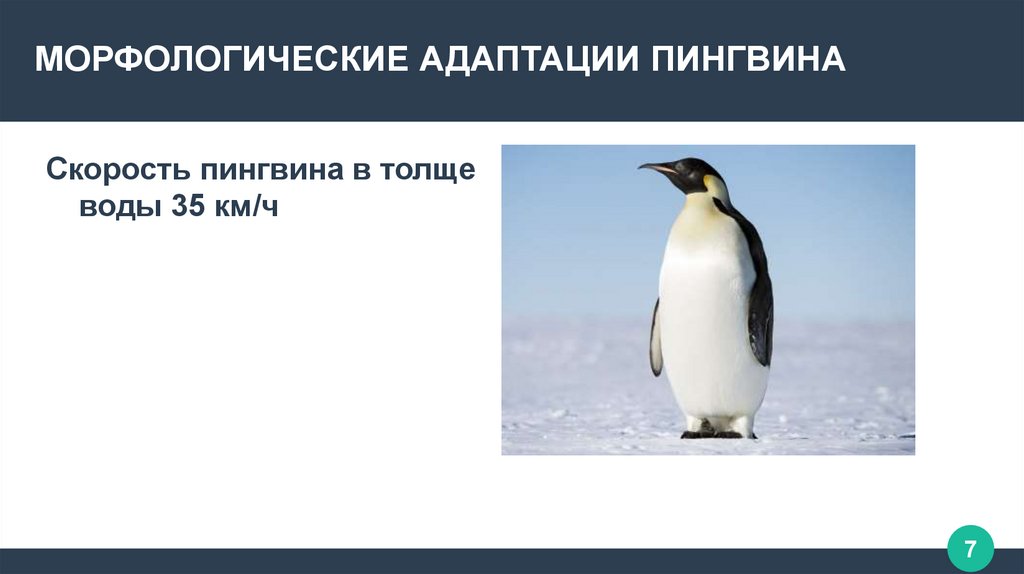 МОРФОЛОГИЧЕСКИЕ АДАПТАЦИИ ПИНГВИНА

Скорость пингвина в толще воды 35 км/ч

7